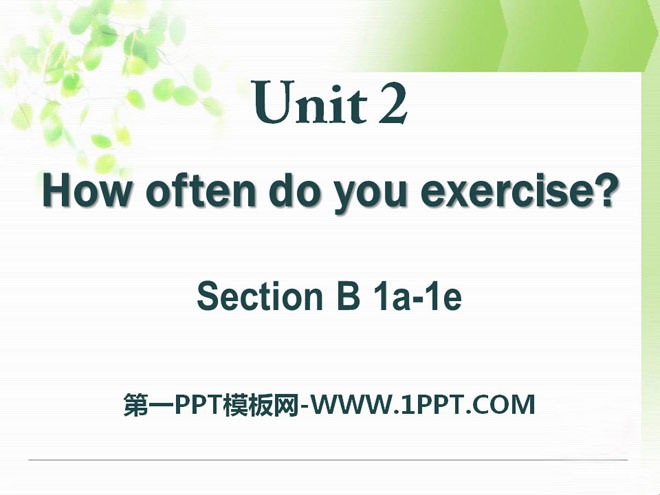 Unit 2

How often do you exercise?

Section B 1a-1e

第一PPT模板网-WWW.1PPT.COM